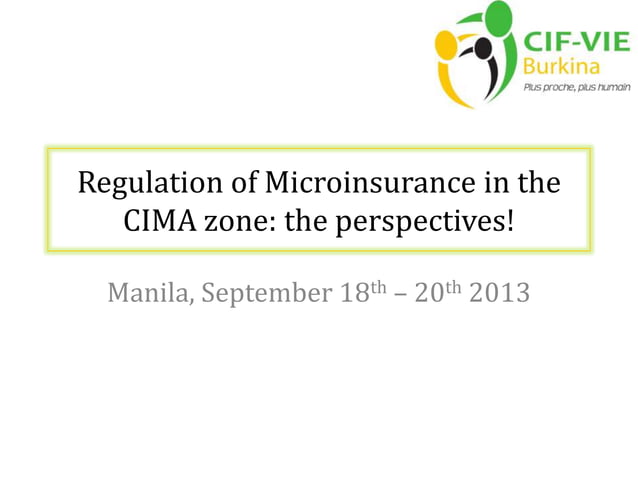 CIF-VIE
Burkina
Plus proche, plus humain

Regulation of Microinsurance in the CIMA zone: the perspectives!

Manila, September 18$^{th}$ – 20$^{th}$ 2013